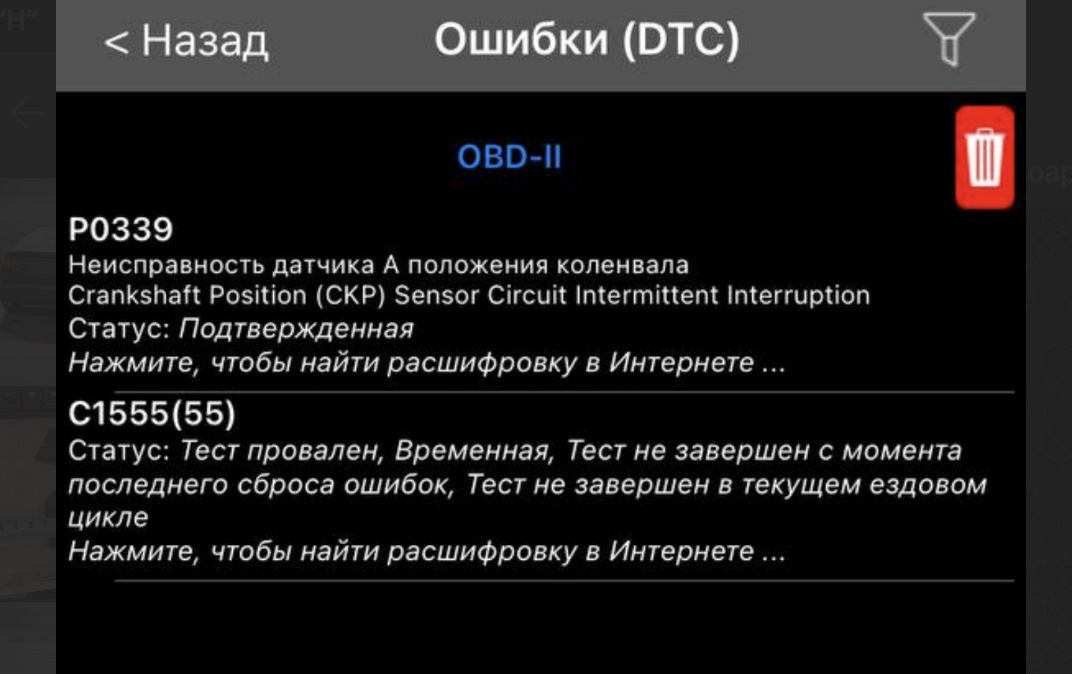 < Назад

Ошибки (DTC)

OBD-II

P0339
Неисправность датчика А положения коленвала
Crankshaft Position (CKP) Sensor Circuit Intermittent Interruption
Статус: Подтвержденная
Нажмите, чтобы найти расшифровку в Интернете ...

C1555(55)
Статус: Тест провален, Временная, Тест не завершен с момента последнего сброса ошибок, Тест не завершен в текущем ездовом цикле
Нажмите, чтобы найти расшифровку в Интернете ...